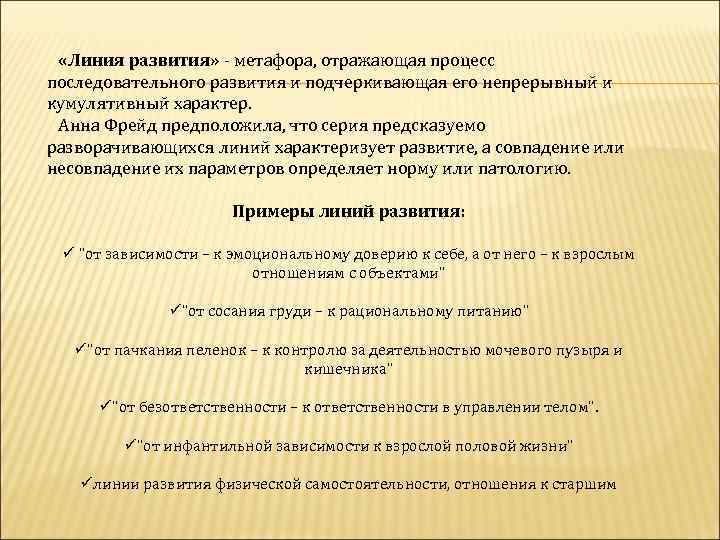 «Линия развития» - метафора, отражающая процесс последовательного развития и подчеркивающая его непрерывный и кумулятивный характер.

Анна Фрейд предположила, что серия предсказуемо разворачивающихся линий характеризует развитие, а совпадение или несовпадение их параметров определяет норму или патологию.

Примеры линий развития:

✓ "от зависимости – к эмоциональному доверию к себе, а от него – к взрослым отношениям с объектами"

✓"от сосания груди – к рациональному питанию"

✓"от пачкания пеленок – к контролю за деятельностью мочевого пузыря и кишечника"

✓"от безответственности – к ответственности в управлении телом".

✓"от инфантильной зависимости к взрослой половой жизни"

✓линии развития физической самостоятельности, отношения к старшим